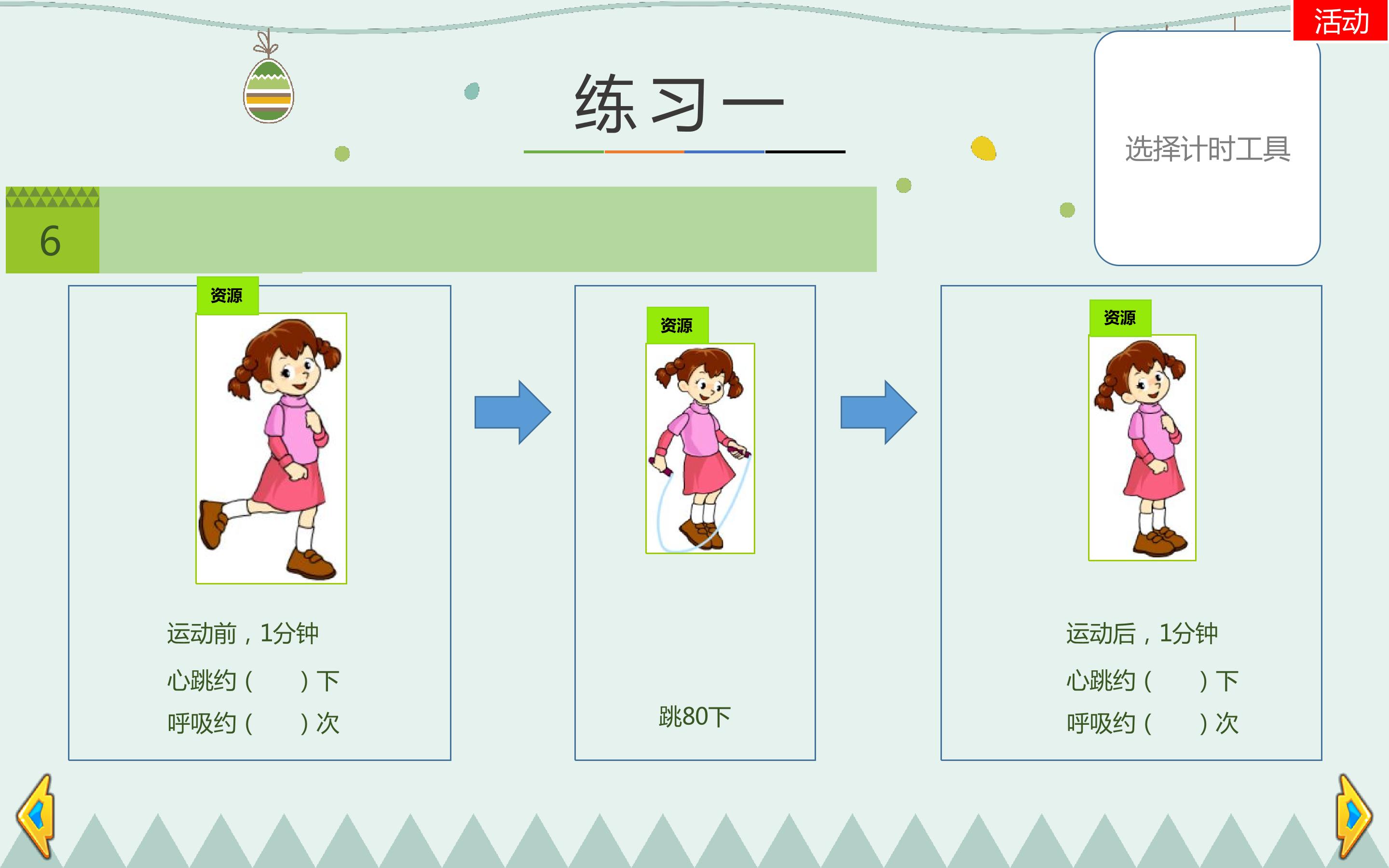 活动

练习一

选择计时工具

6

资源

运动前，1分钟

心跳约（　　）下

呼吸约（　　）次

资源

跳80下

资源

运动后，1分钟

心跳约（　　）下

呼吸约（　　）次